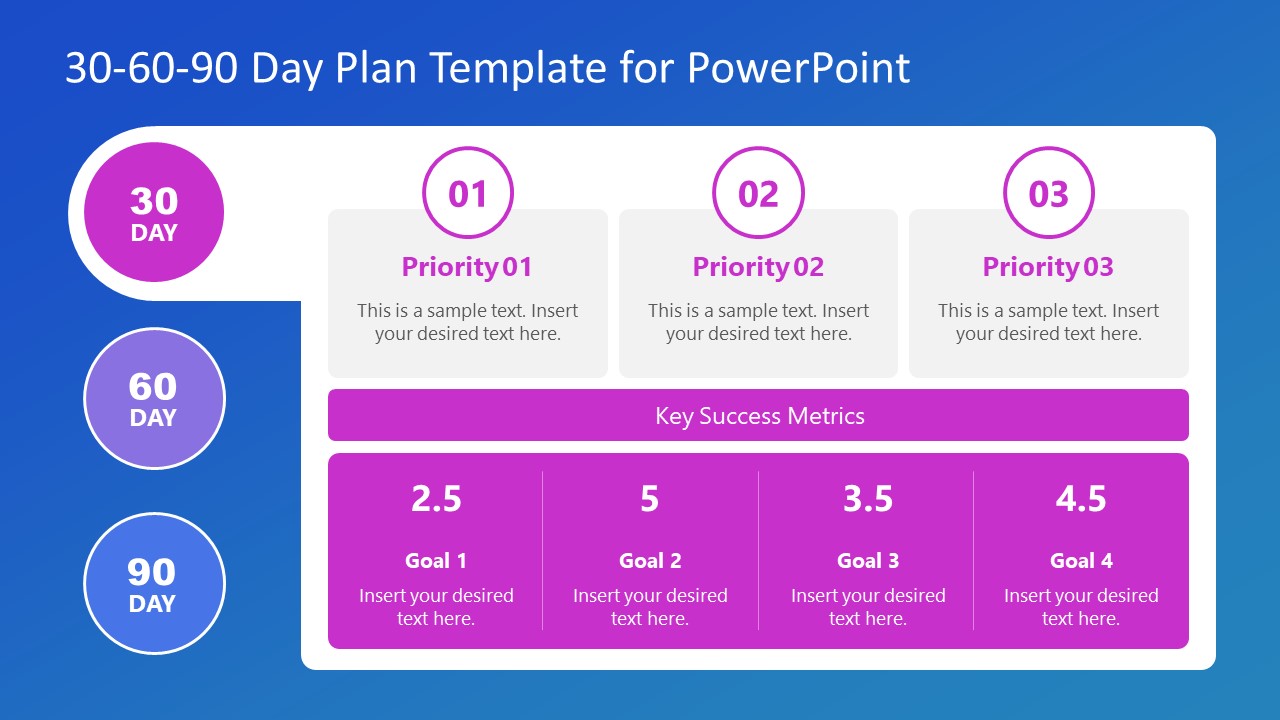 30-60-90 Day Plan Template for PowerPoint

30 DAY

60 DAY

90 DAY

01

Priority 01

This is a sample text. Insert your desired text here.

02

Priority 02

This is a sample text. Insert your desired text here.

03

Priority 03

This is a sample text. Insert your desired text here.

Key Success Metrics

2.5

Goal 1

Insert your desired text here.

5

Goal 2

Insert your desired text here.

3.5

Goal 3

Insert your desired text here.

4.5

Goal 4

Insert your desired text here.